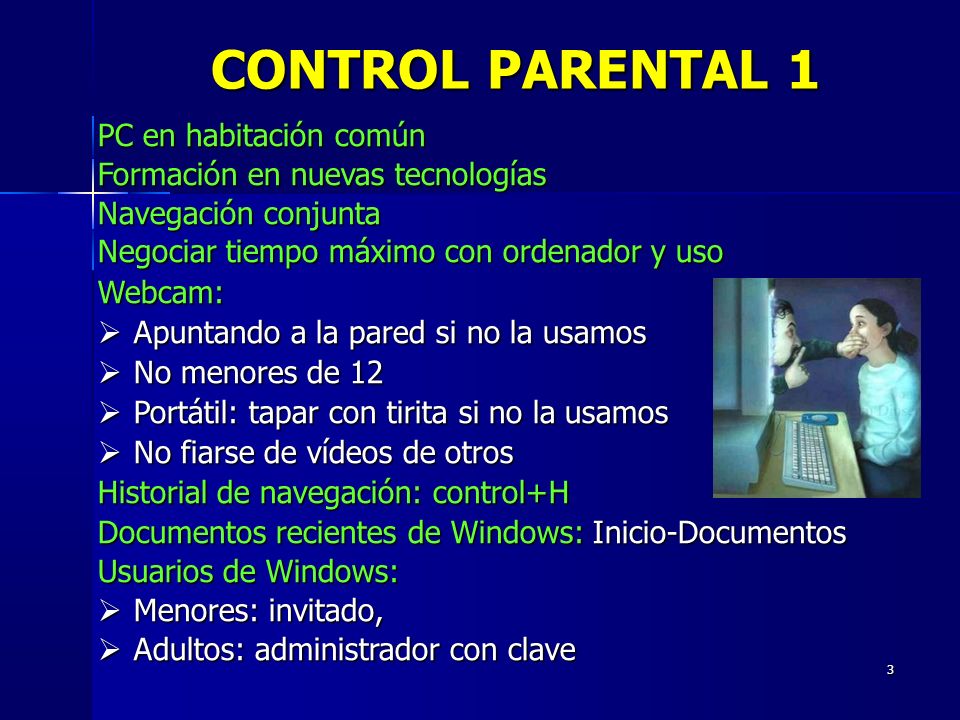 CONTROL PARENTAL 1

PC en habitación común
Formación en nuevas tecnologías
Navegación conjunta
Negociar tiempo máximo con ordenador y uso
Webcam:
➢ Apuntando a la pared si no la usamos
➢ No menores de 12
➢ Portátil: tapar con tirita si no la usamos
➢ No fiarse de vídeos de otros
Historial de navegación: control+H
Documentos recientes de Windows: Inicio-Documentos
Usuarios de Windows:
➢ Menores: invitado,
➢ Adultos: administrador con clave

3